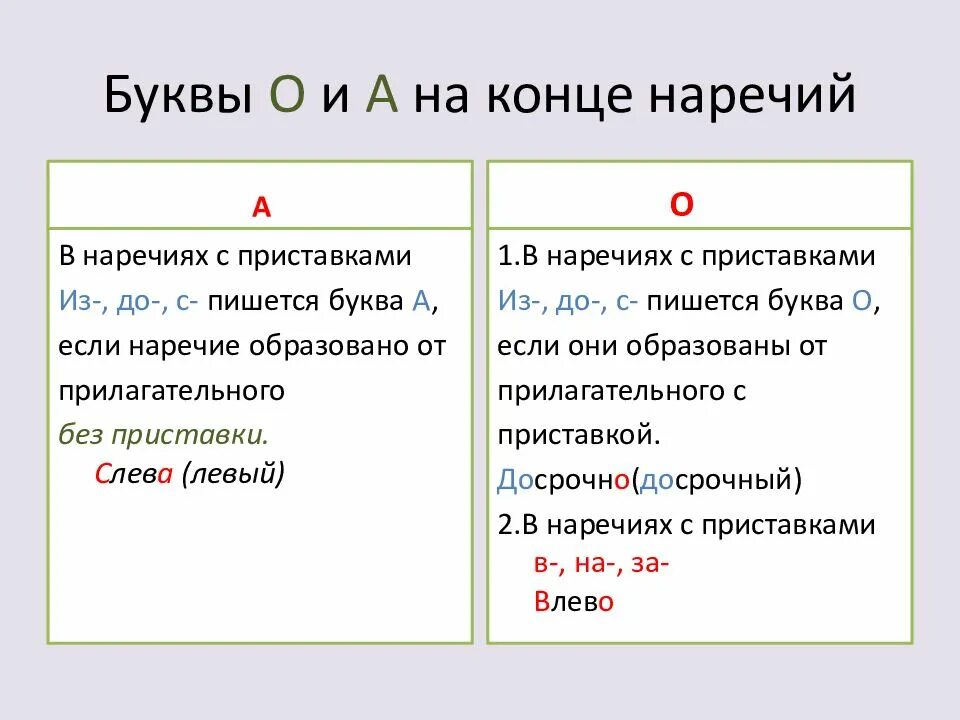 Буквы О и А на конце наречий

А

В наречиях с приставками Из-, до-, с- пишется буква А, если наречие образовано от прилагательного без приставки.

Слева (левый)

О

1.В наречиях с приставками Из-, до-, с- пишется буква О, если они образованы от прилагательного с приставкой.

Досрочно(досрочный)

2.В наречиях с приставками в-, на-, за-

Влево